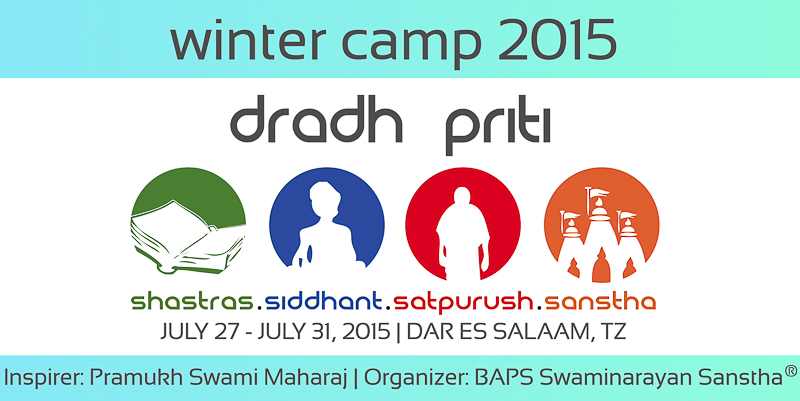 winter camp 2015

dradh priti

shastras.siddhant.satpurush.sanstha

JULY 27 - JULY 31, 2015 | DAR ES SALAAM, TZ

Inspirer: Pramukh Swami Maharaj | Organizer: BAPS Swaminarayan Sanstha®